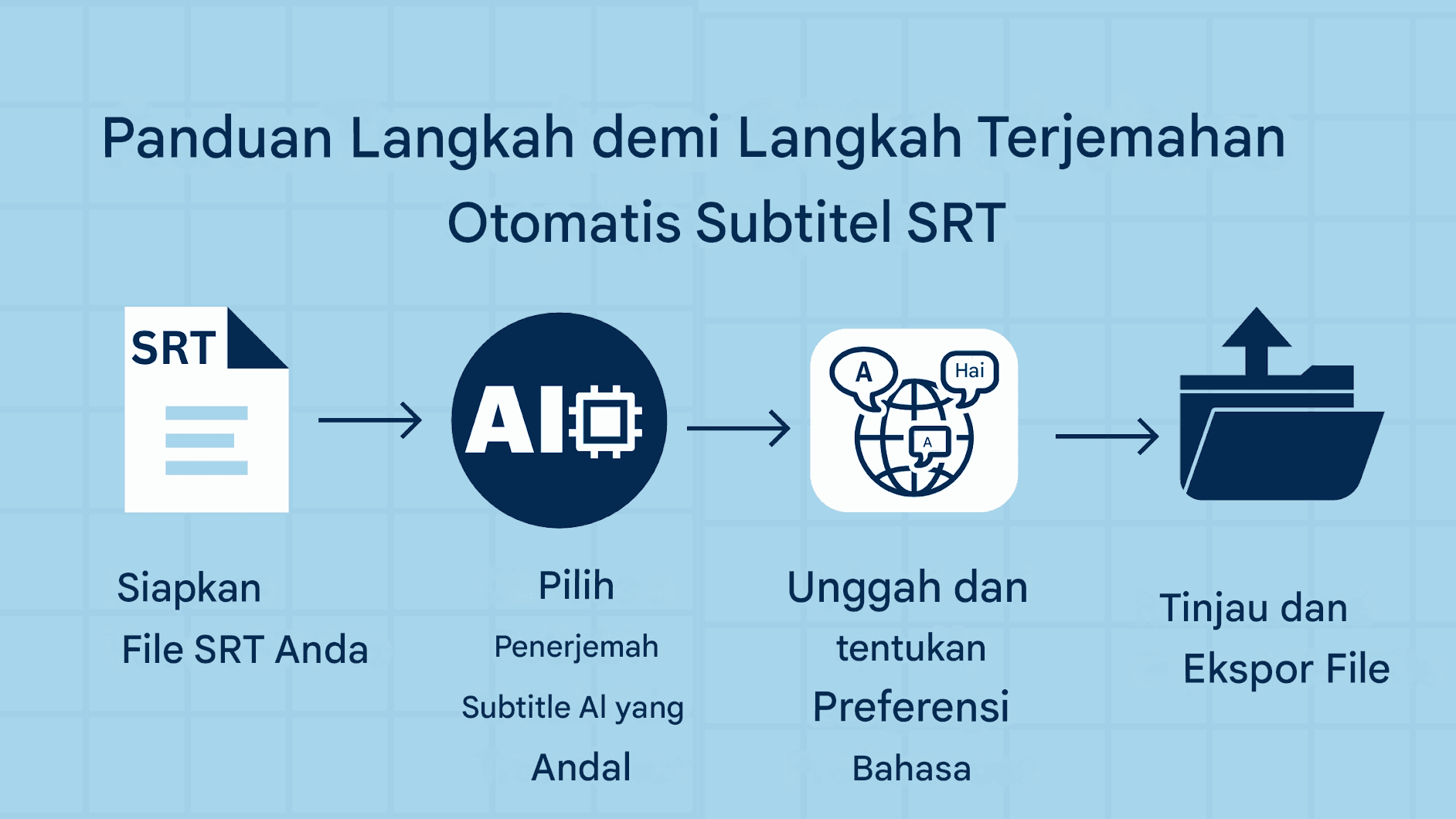 Panduan Langkah demi Langkah Terjemahan Otomatis Subtitel SRT

SRT

AI

A

Hai

A

Siapkan File SRT Anda

Pilih Penerjemah Subtitle AI yang Andal

Unggah dan tentukan Preferensi Bahasa

Tinjau dan Ekspor File